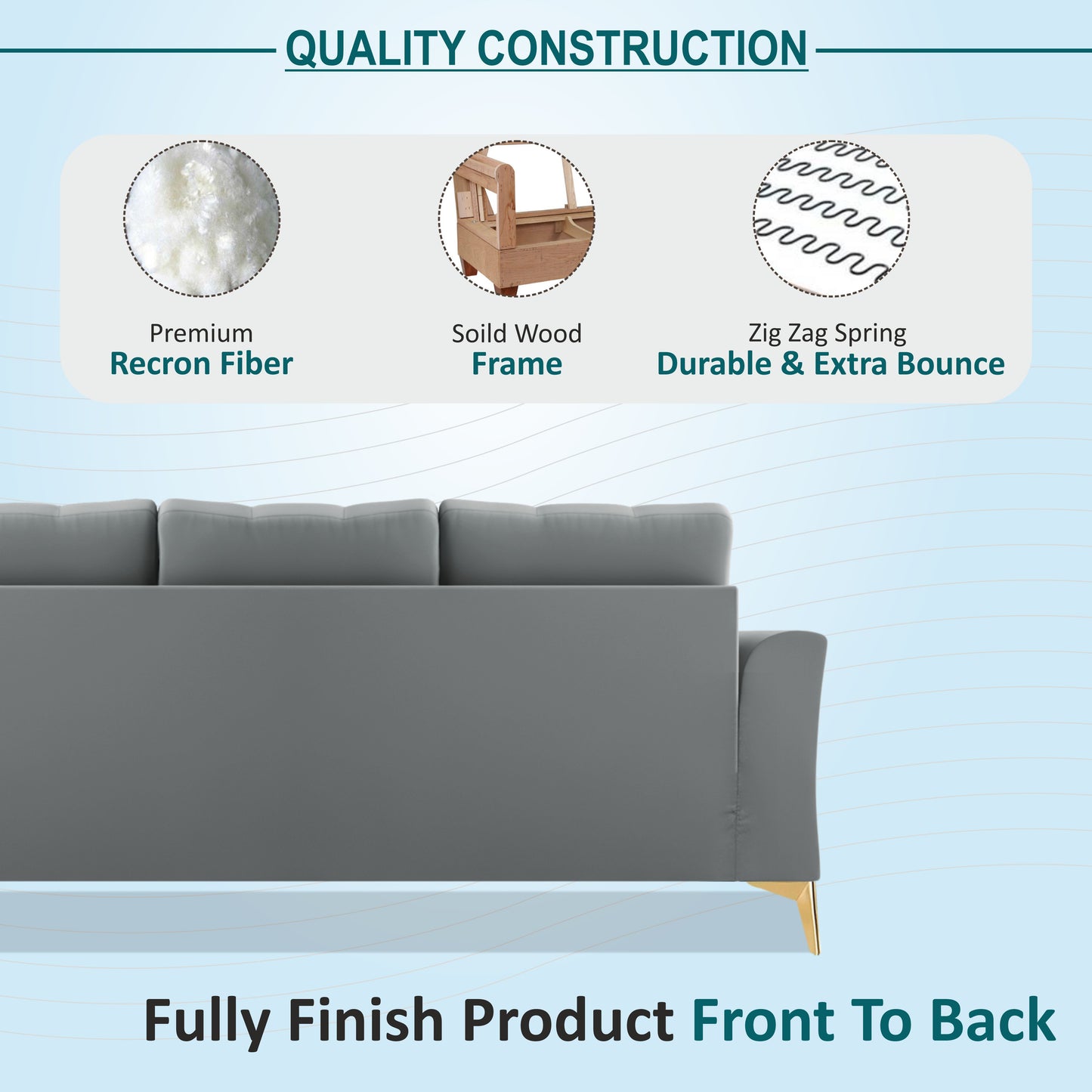 QUALITY CONSTRUCTION

Premium
Recron Fiber

Soild Wood
Frame

Zig Zag Spring
Durable & Extra Bounce

Fully Finish Product Front To Back